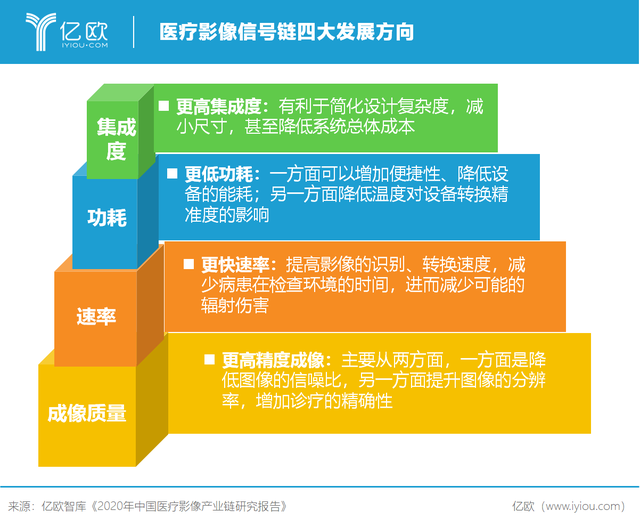 亿欧
IYIOU·COM

医疗影像信号链四大发展方向

集成度

■ 更高集成度：有利于简化设计复杂度，减小尺寸，甚至降低系统总体成本

功耗

■ 更低功耗：一方面可以增加便捷性、降低设备的能耗；另一方面降低温度对设备转换精准度的影响

速率

■ 更快速率：提高影像的识别、转换速度，减少病患在检查环境的时间，进而减少可能的辐射伤害

成像质量

■ 更高精度成像：主要从两方面，一方面是降低图像的信噪比，另一方面提升图像的分辨率，增加诊疗的精确性

来源：亿欧智库《2020年中国医疗影像产业链研究报告》

亿欧（www.iyiou.com）